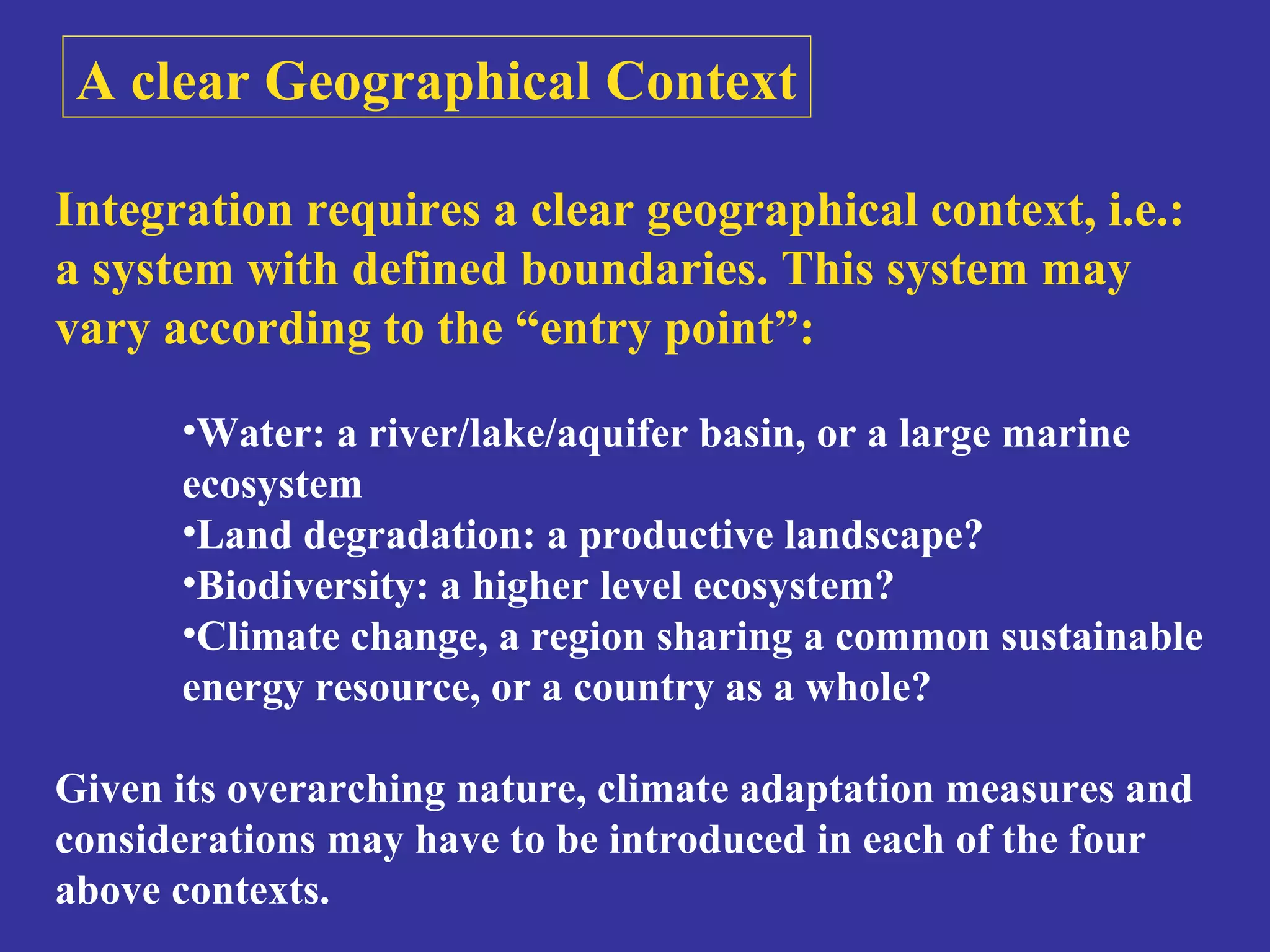 A clear Geographical Context

Integration requires a clear geographical context, i.e.: a system with defined boundaries. This system may vary according to the “entry point”:

•Water: a river/lake/aquifer basin, or a large marine ecosystem
•Land degradation: a productive landscape?
•Biodiversity: a higher level ecosystem?
•Climate change, a region sharing a common sustainable energy resource, or a country as a whole?

Given its overarching nature, climate adaptation measures and considerations may have to be introduced in each of the four above contexts.